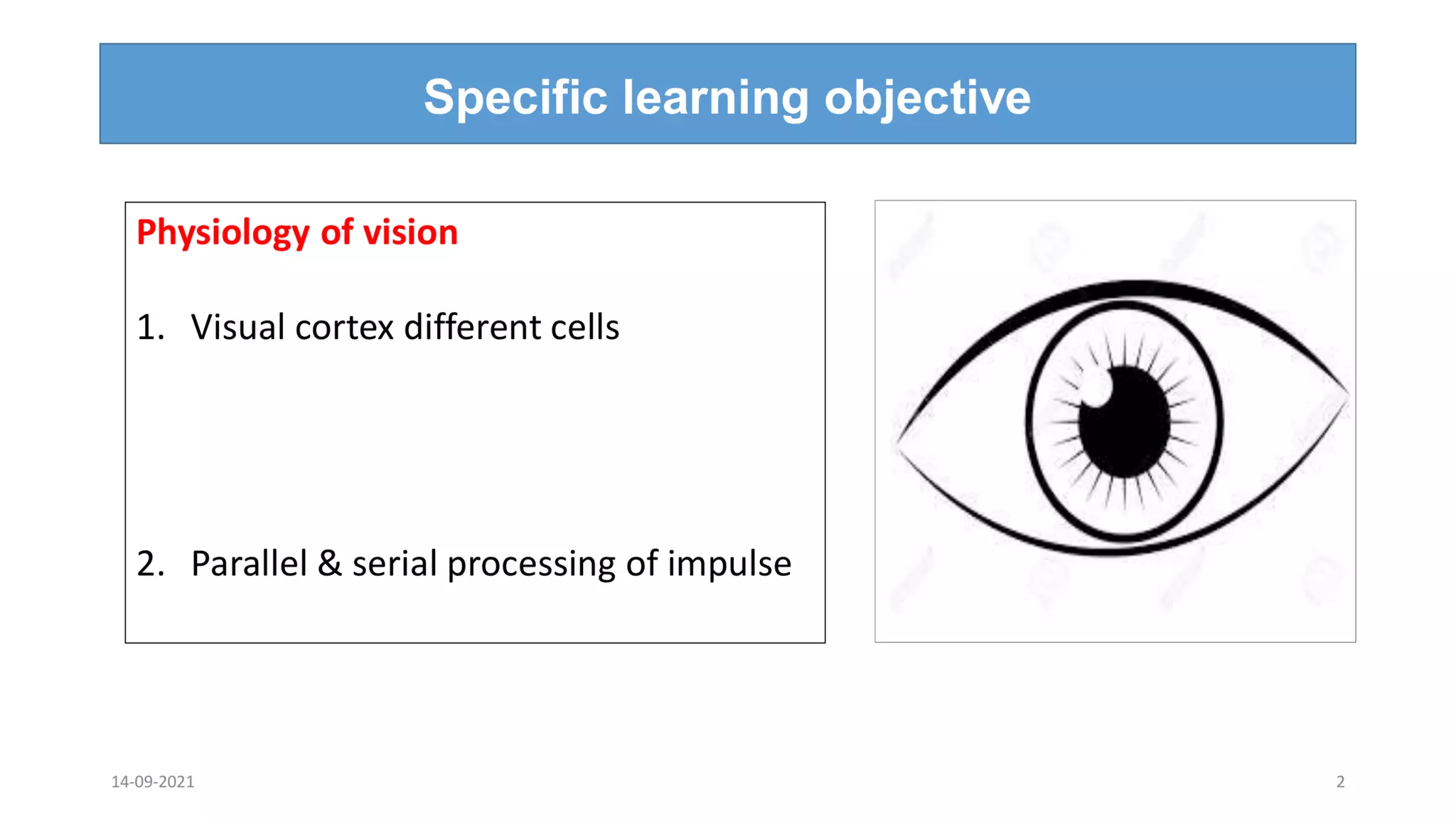 Specific learning objective

Physiology of vision

1. Visual cortex different cells

2. Parallel & serial processing of impulse

14-09-2021

2